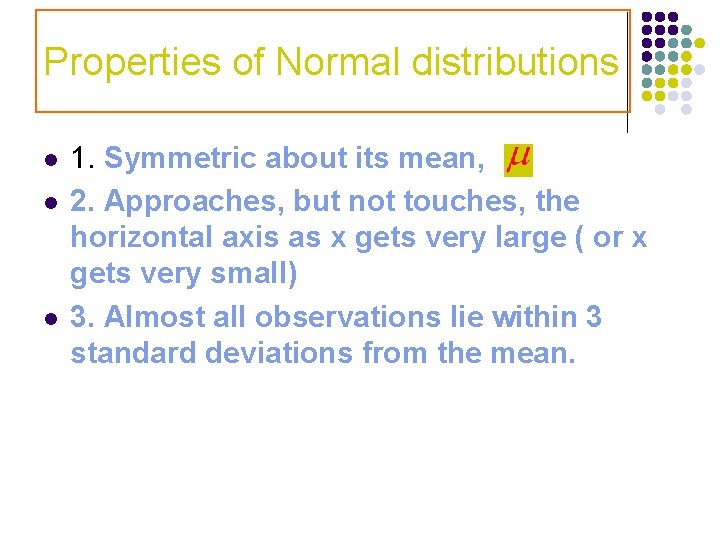 Properties of Normal distributions

- 1. Symmetric about its mean, $\mu$
- 2. Approaches, but not touches, the horizontal axis as x gets very large ( or x gets very small)
- 3. Almost all observations lie within 3 standard deviations from the mean.